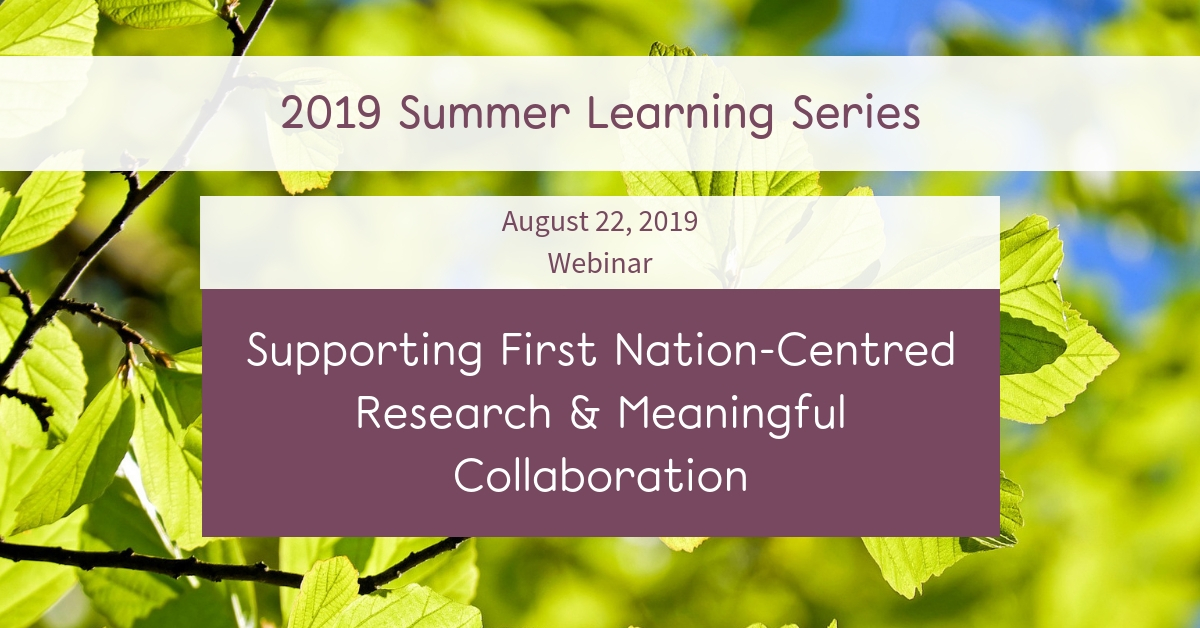 2019 Summer Learning Series

August 22, 2019
Webinar

Supporting First Nation-Centred Research & Meaningful Collaboration